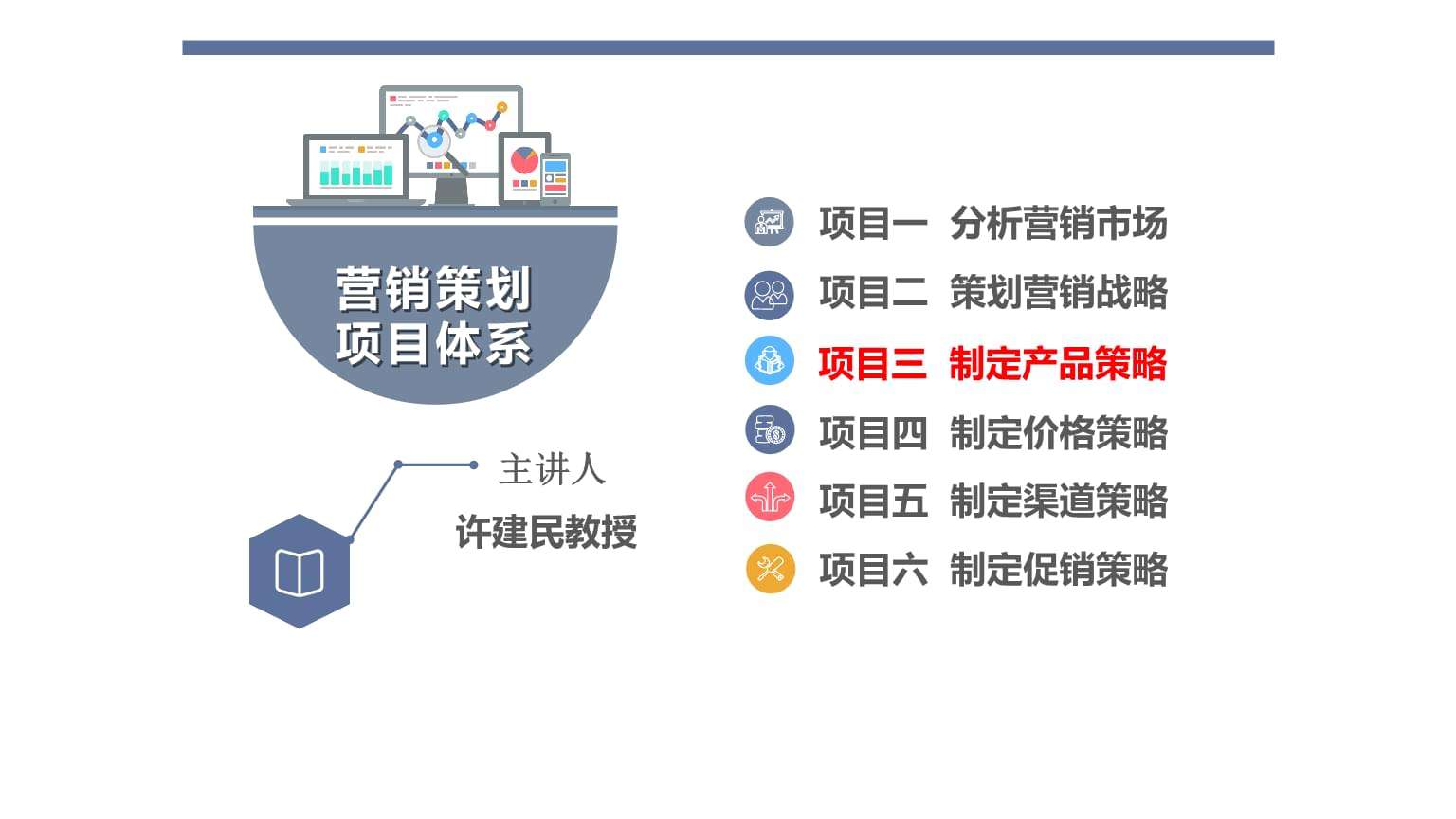 营销策划
项目体系

主讲人
许建民教授

项目一 分析营销市场
项目二 策划营销战略
项目三 制定产品策略
项目四 制定价格策略
项目五 制定渠道策略
项目六 制定促销策略